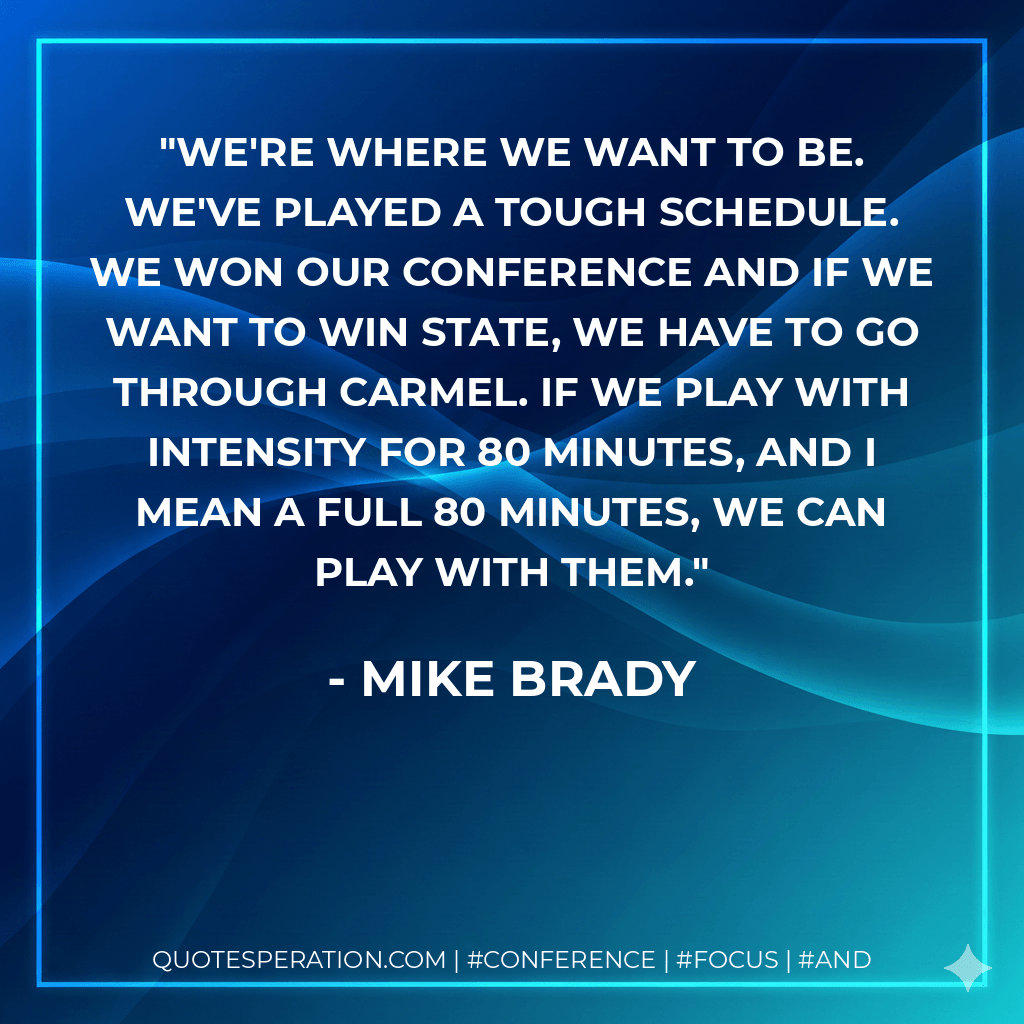 "WE'RE WHERE WE WANT TO BE. WE'VE PLAYED A TOUGH SCHEDULE. WE WON OUR CONFERENCE AND IF WE WANT TO WIN STATE, WE HAVE TO GO THROUGH CARMEL. IF WE PLAY WITH INTENSITY FOR 80 MINUTES, AND I MEAN A FULL 80 MINUTES, WE CAN PLAY WITH THEM."

- MIKE BRADY

QUOTESPERATION.COM | #CONFERENCE | #FOCUS | #AND